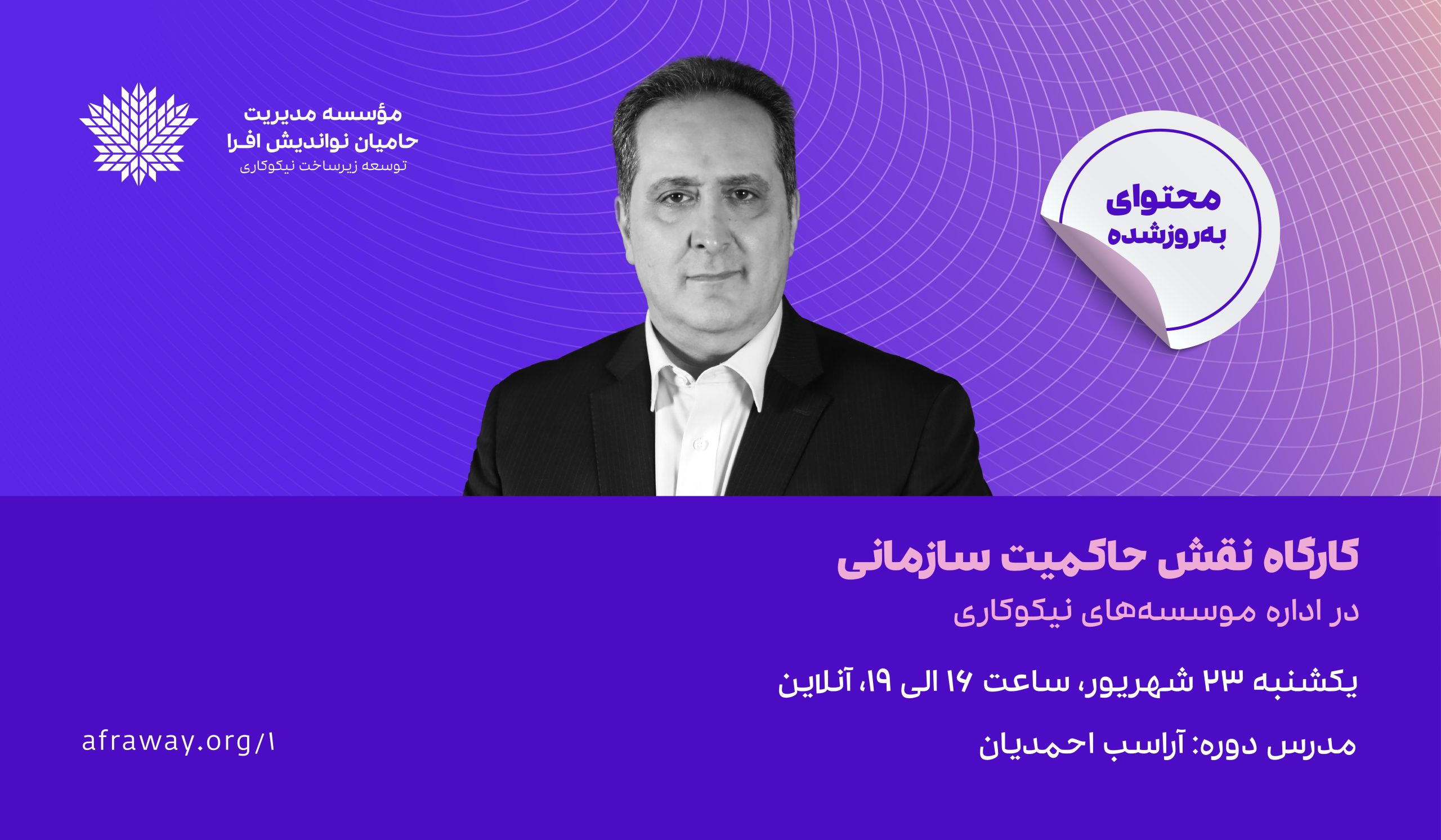 مؤسسه مدیریت
حامیان نواندیش افرا
توسعه زیرساخت نیکوکاری

محتوای
به‌روزشده

کارگاه نقش حاکمیت سازمانی
در اداره موسسه‌های نیکوکاری

یکشنبه ۲۳ شهریور، ساعت ۱۶ الی ۱۹، آنلاین

مدرس دوره: آراسب احمدیان

afraway.org/۱